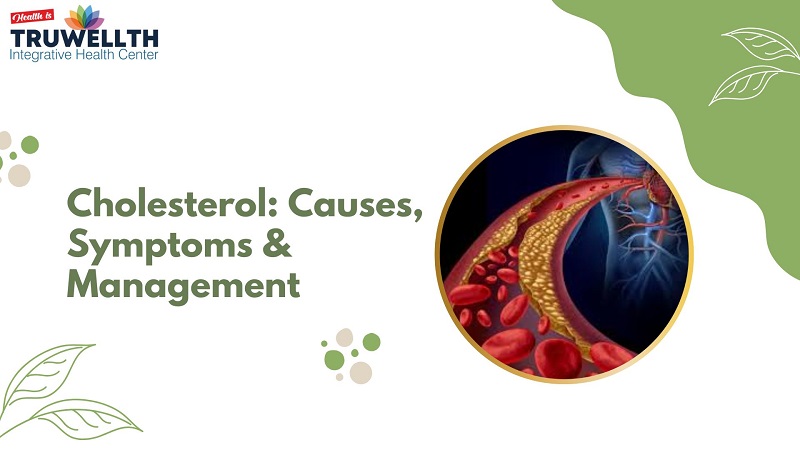 Health is
TRUWELLTH
Integrative Health Center

Cholesterol: Causes, Symptoms & Management